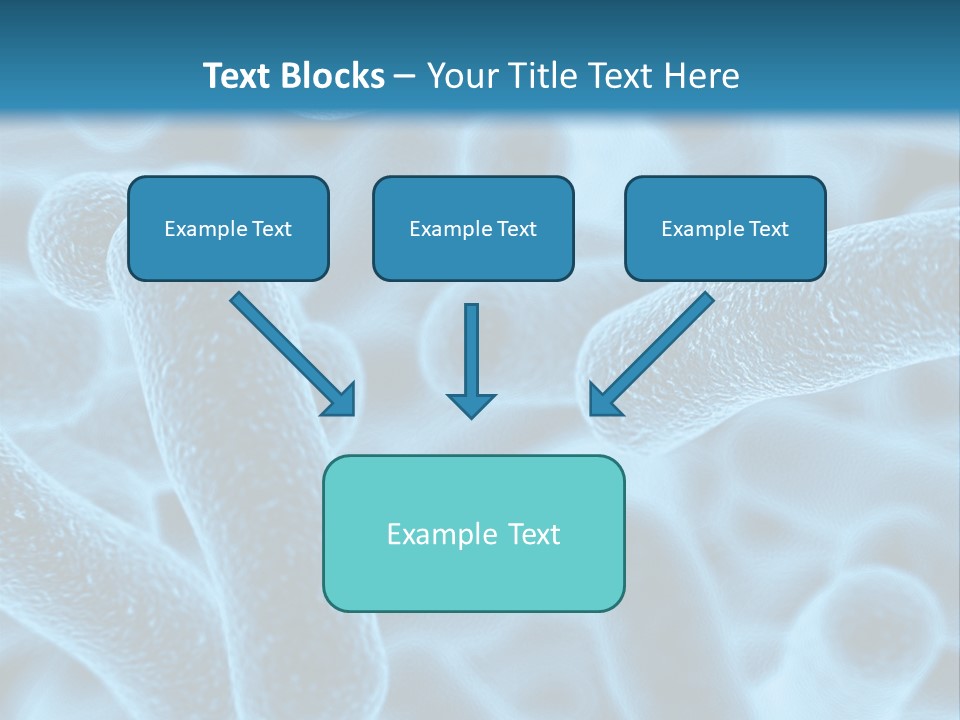 Text Blocks – Your Title Text Here

Example Text

Example Text

Example Text

Example Text